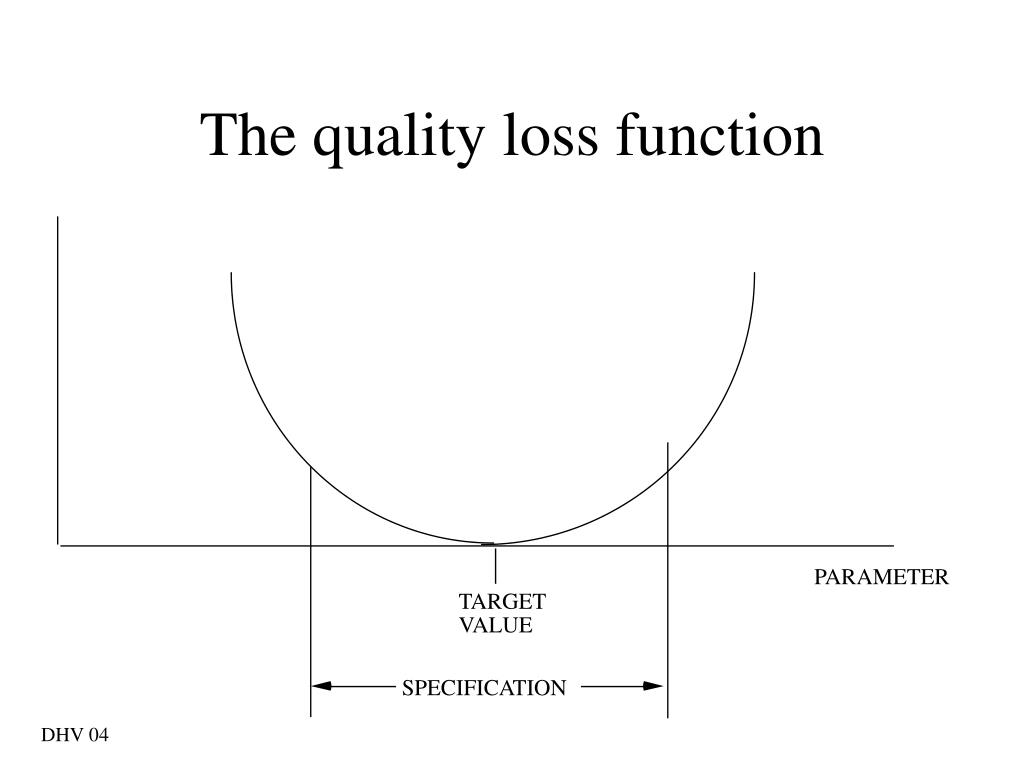 The quality loss function

PARAMETER

TARGET
VALUE

SPECIFICATION

DHV 04